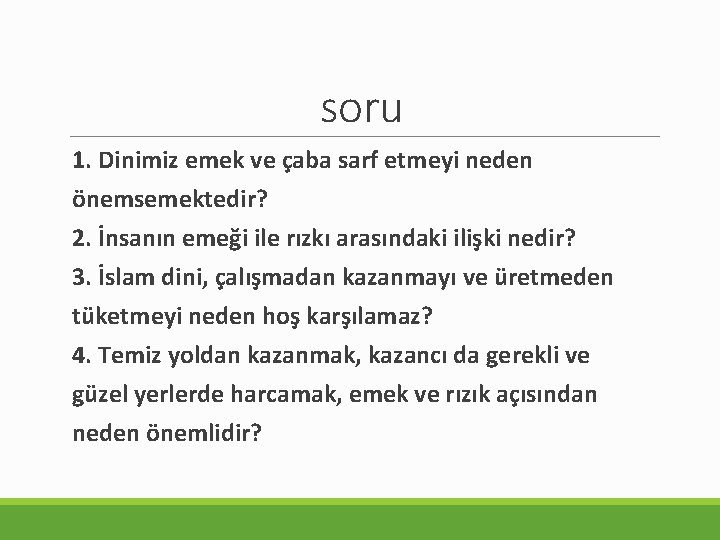 soru

1. Dinimiz emek ve çaba sarf etmeyi neden önemsemektedir?
2. İnsanın emeği ile rızkı arasındaki ilişki nedir?
3. İslam dini, çalışmadan kazanmayı ve üretmeden tüketmeyi neden hoş karşılamaz?
4. Temiz yoldan kazanmak, kazancı da gerekli ve güzel yerlerde harcamak, emek ve rızık açısından neden önemlidir?